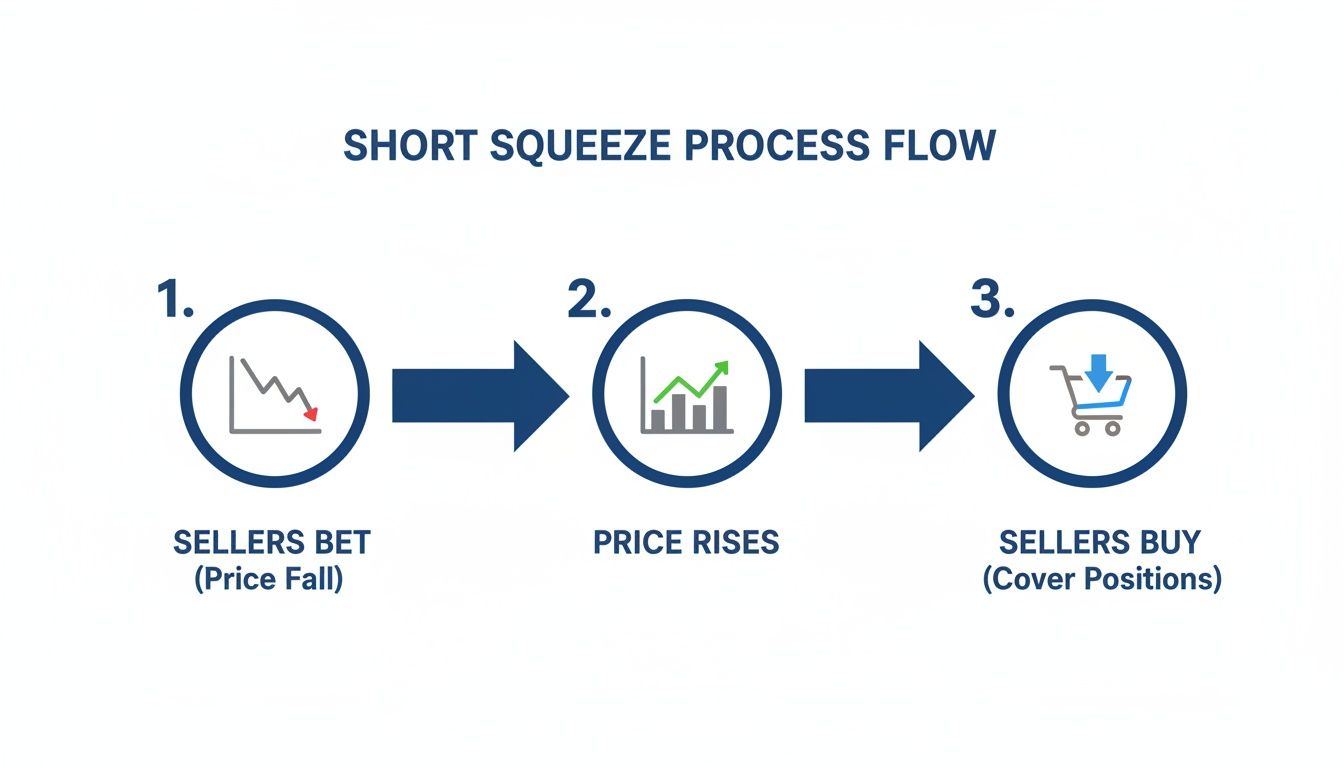 SHORT SQUEEZE PROCESS FLOW

1.

SELLERS BET
(Price Fall)

2.

PRICE RISES

3.

SELLERS BUY
(Cover Positions)